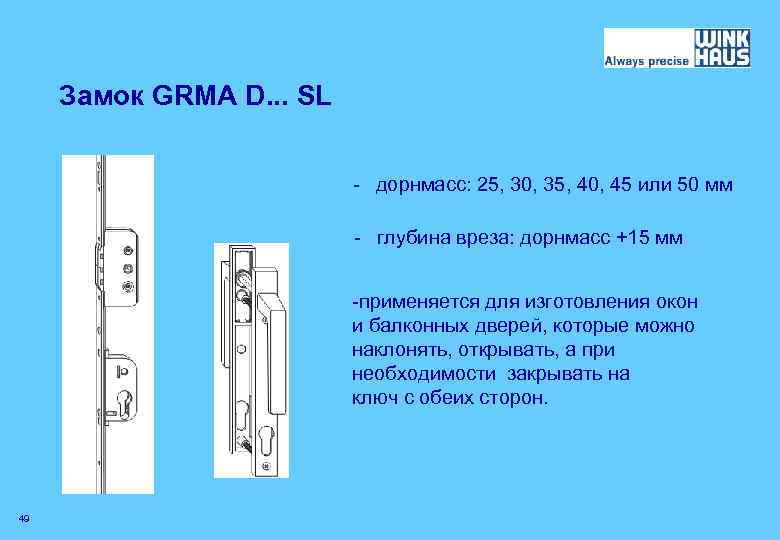 Always precise WINK HAUS

Замок GRMA D... SL

- дорнмасс: 25, 30, 35, 40, 45 или 50 мм

- глубина вреза: дорнмасс +15 мм

-применяется для изготовления окон и балконных дверей, которые можно наклонять, открывать, а при необходимости закрывать на ключ с обеих сторон.

49